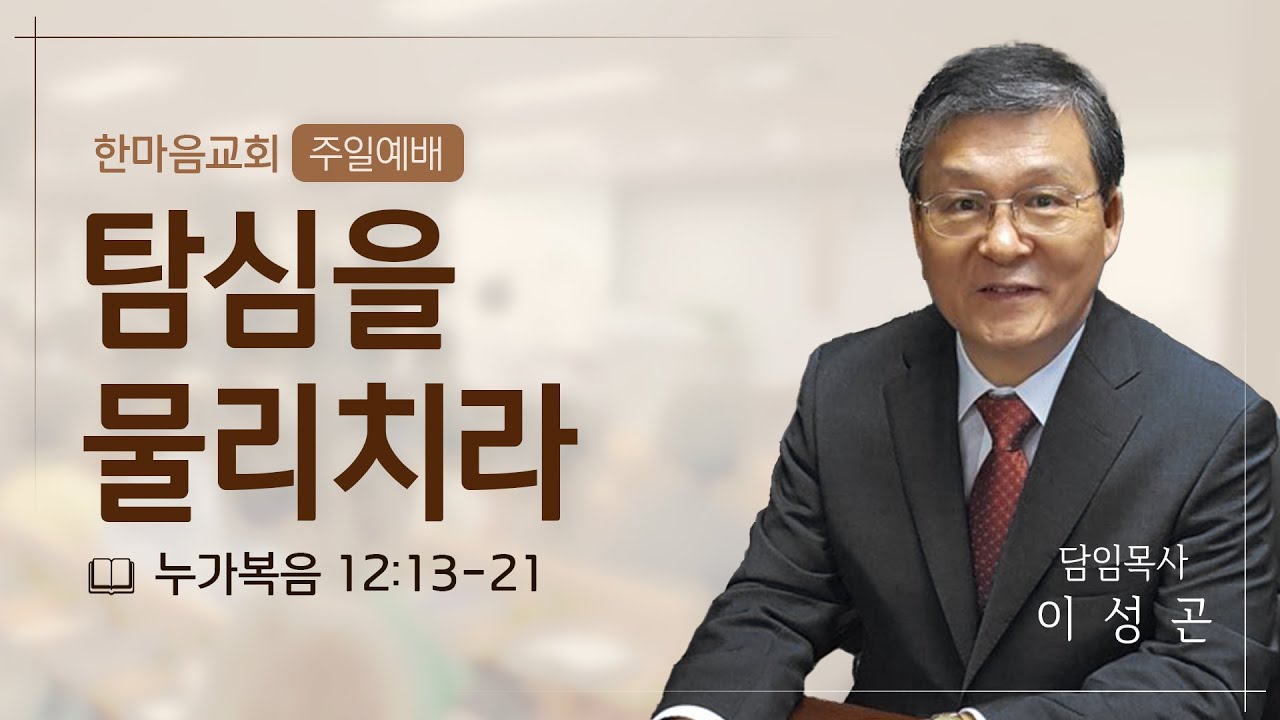 한마음교회 주일예배

탐심을 물리치라

누가복음 12:13-21

담임목사
이 성 곤